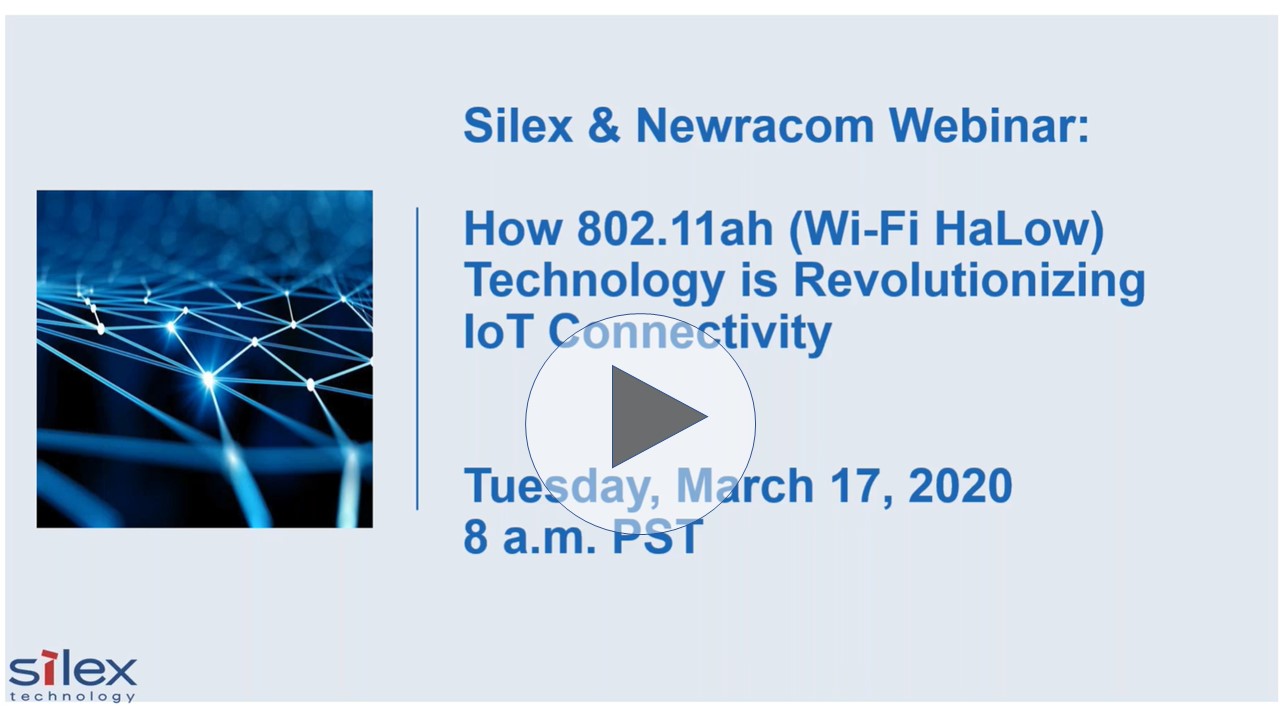 Silex & Newracom Webinar:

How 802.11ah (Wi-Fi HaLow) Technology is Revolutionizing IoT Connectivity

Tuesday, March 17, 2020
8 a.m. PST

silex
technology